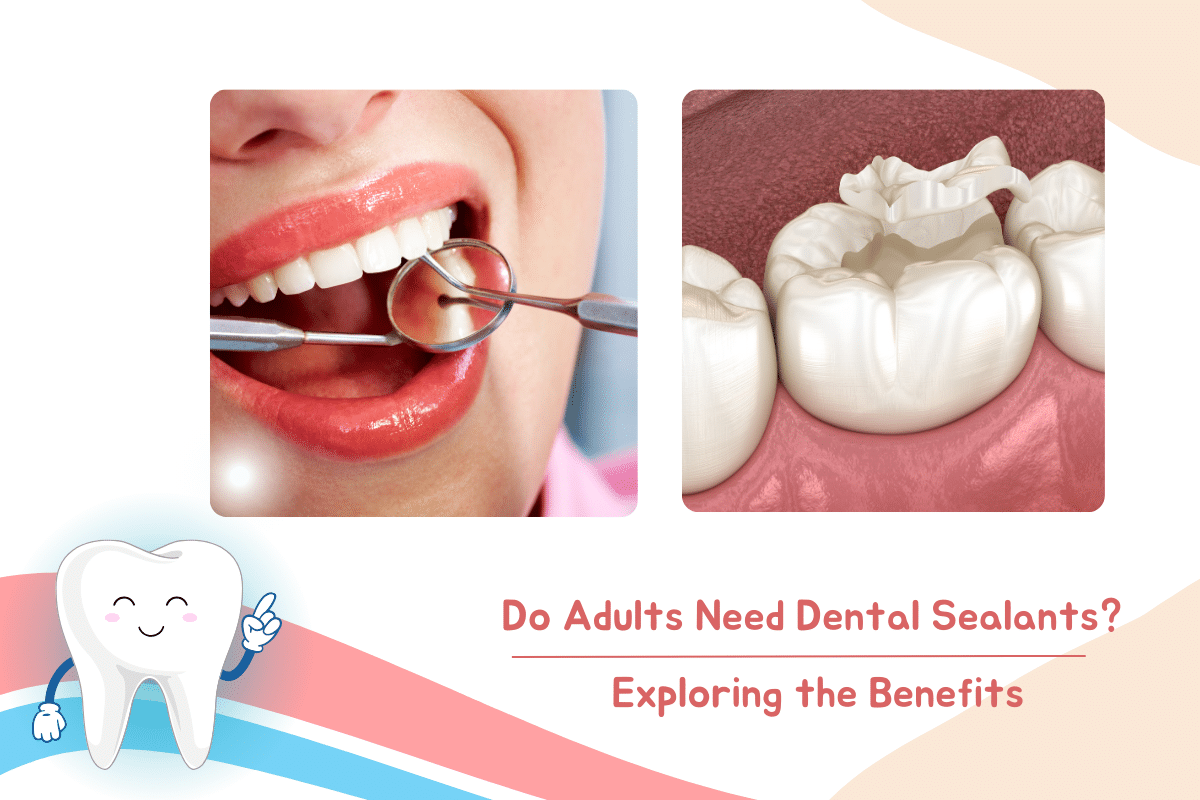 Do Adults Need Dental Sealants?

Exploring the Benefits